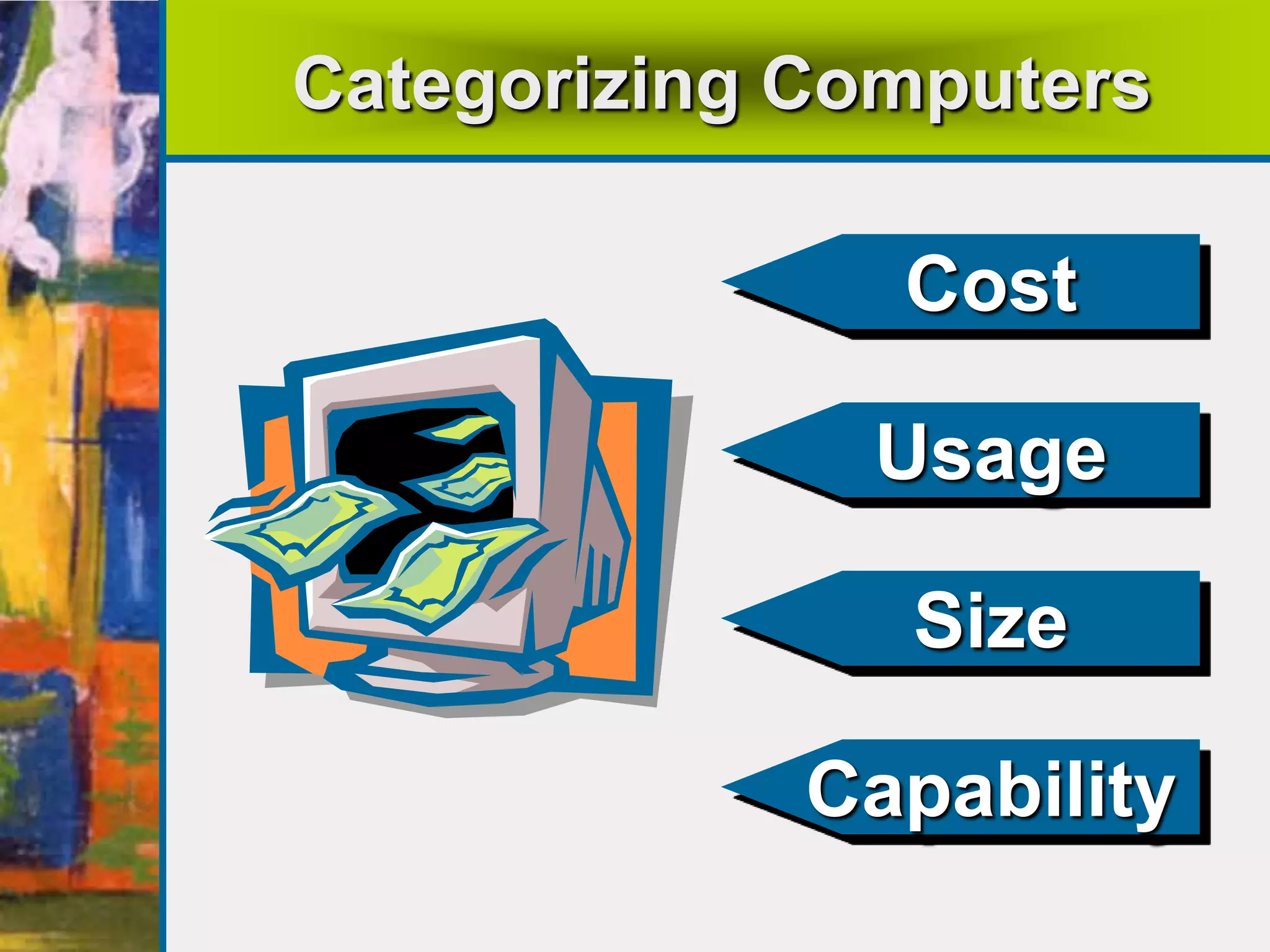 Categorizing Computers

Cost

Usage

Size

Capability